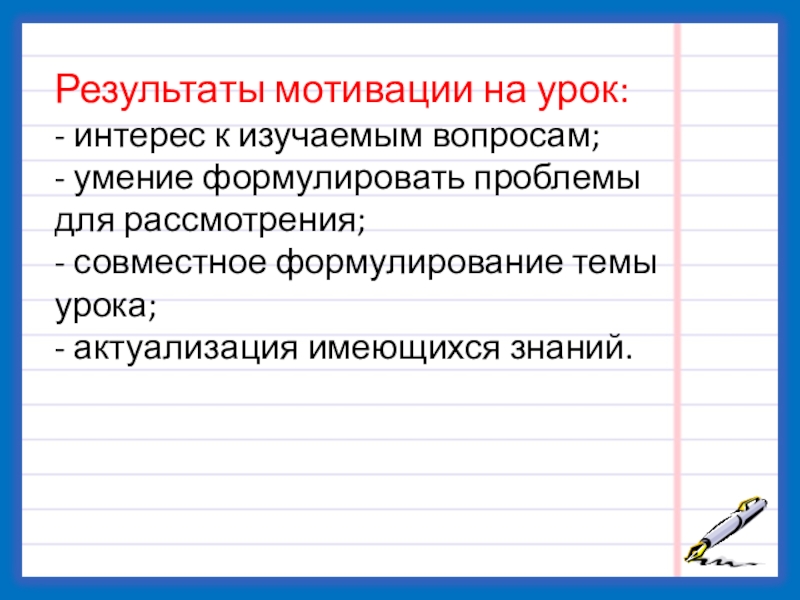 Результаты мотивации на урок:
- интерес к изучаемым вопросам;
- умение формулировать проблемы для рассмотрения;
- совместное формулирование темы урока;
- актуализация имеющихся знаний.